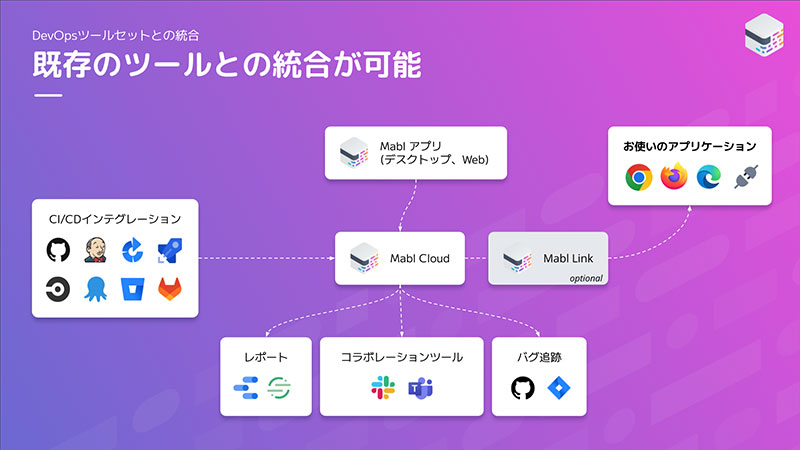 DevOpsツールセットとの統合

既存のツールとの統合が可能

Mabl アプリ
(デスクトップ、Web)

お使いのアプリケーション

CI/CDインテグレーション

Mabl Cloud

Mabl Link
optional

レポート

コラボレーションツール

バグ追跡